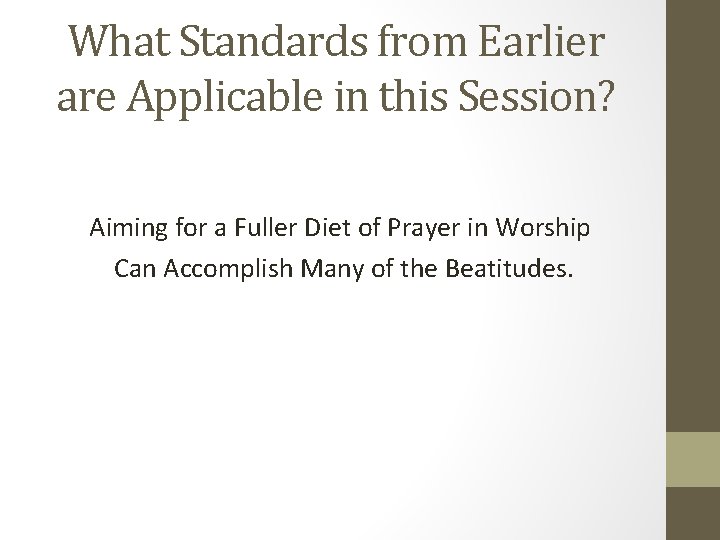 What Standards from Earlier are Applicable in this Session?

Aiming for a Fuller Diet of Prayer in Worship Can Accomplish Many of the Beatitudes.